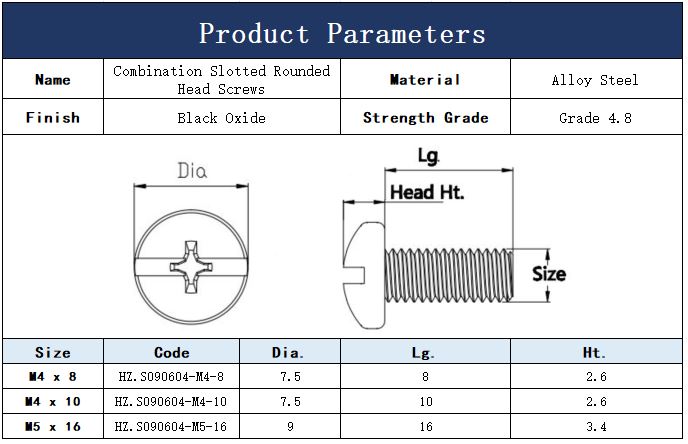 Product Parameters

| Name | Combination Slotted Rounded Head Screws | Material | Alloy Steel |
|---|---|---|---|
| Finish | Black Oxide | Strength Grade | Grade 4.8 |

Dia

Lg.

Head Ht.

Size

| Size | Code | Dia. | Lg. | Ht. |
|---|---|---|---|---|
| M4 x 8 | HZ.S090604-M4-8 | 7.5 | 8 | 2.6 |
| M4 x 10 | HZ.S090604-M4-10 | 7.5 | 10 | 2.6 |
| M5 x 16 | HZ.S090604-M5-16 | 9 | 16 | 3.4 |